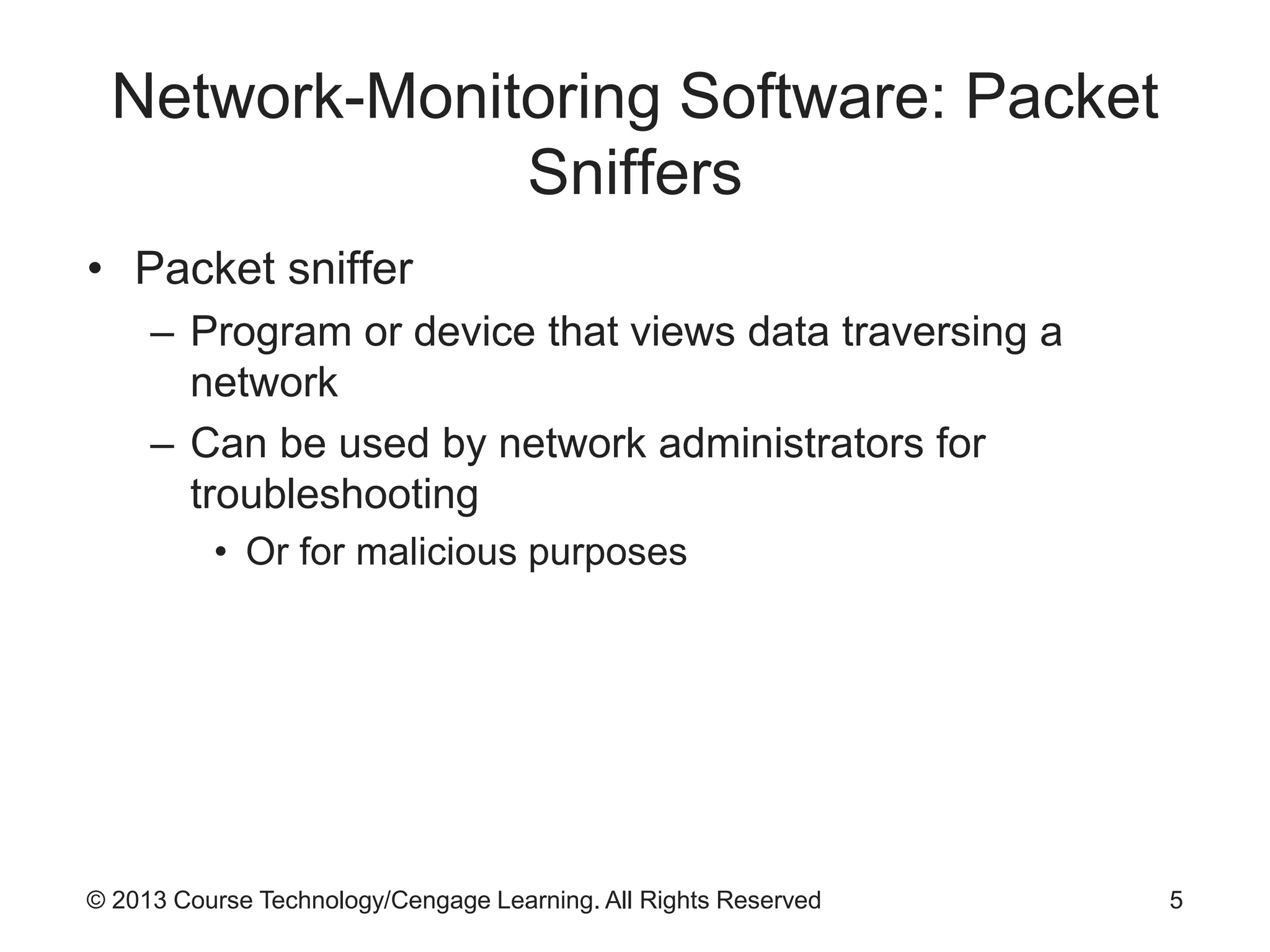 Network-Monitoring Software: Packet Sniffers

• Packet sniffer
– Program or device that views data traversing a network
– Can be used by network administrators for troubleshooting
• Or for malicious purposes

© 2013 Course Technology/Cengage Learning. All Rights Reserved

5